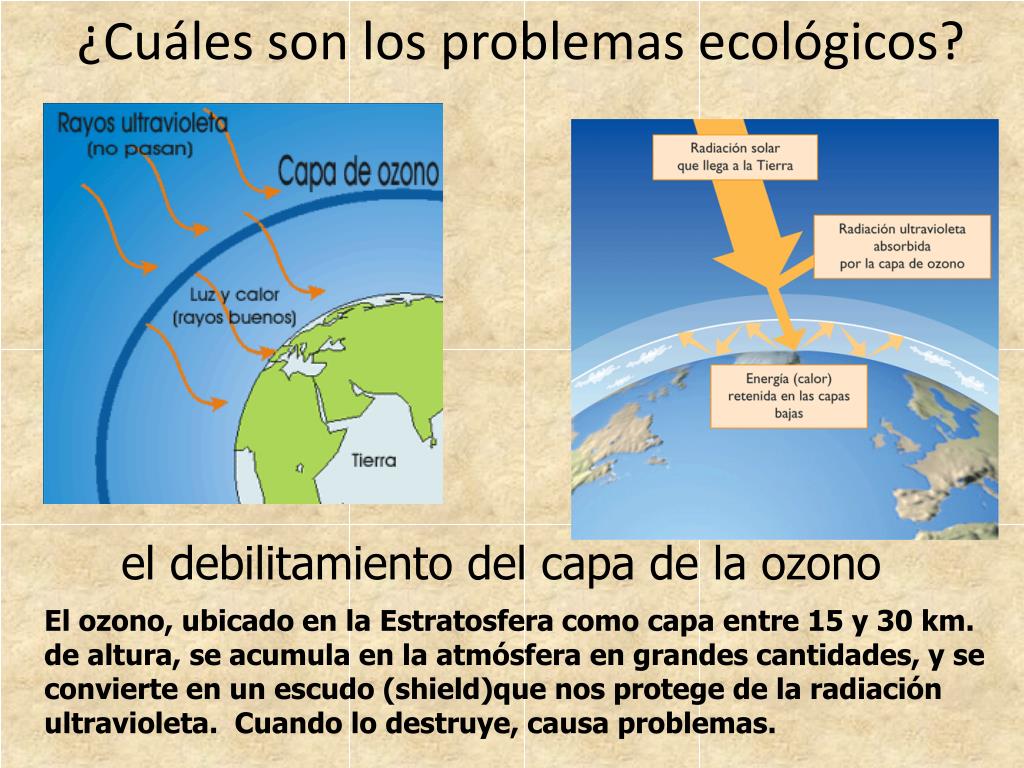 ¿Cuáles son los problemas ecológicos?

Rayos ultravioleta (no pasan)

Capa de ozono

Luz y calor (rayos buenos)

Tierra

Radiación solar que llega a la Tierra

Radiación ultravioleta absorbida por la capa de ozono

Energía (calor) retenida en las capas bajas

el debilitamiento del capa de la ozono

El ozono, ubicado en la Estratosfera como capa entre 15 y 30 km. de altura, se acumula en la atmósfera en grandes cantidades, y se convierte en un escudo (shield)que nos protege de la radiación ultravioleta. Cuando lo destruye, causa problemas.